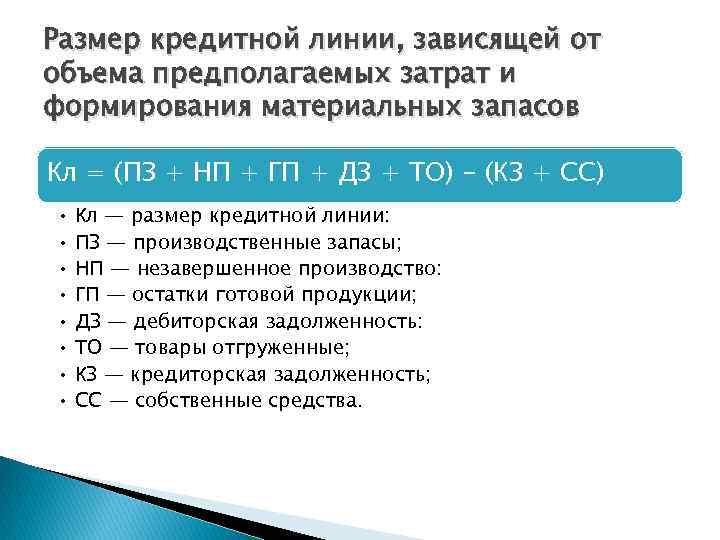 Размер кредитной линии, зависящей от объема предполагаемых затрат и формирования материальных запасов

Кл = (ПЗ + НП + ГП + ДЗ + ТО) – (КЗ + СС)

• Кл — размер кредитной линии:
• ПЗ — производственные запасы;
• НП — незавершенное производство:
• ГП — остатки готовой продукции;
• ДЗ — дебиторская задолженность:
• ТО — товары отгруженные;
• КЗ — кредиторская задолженность;
• СС — собственные средства.